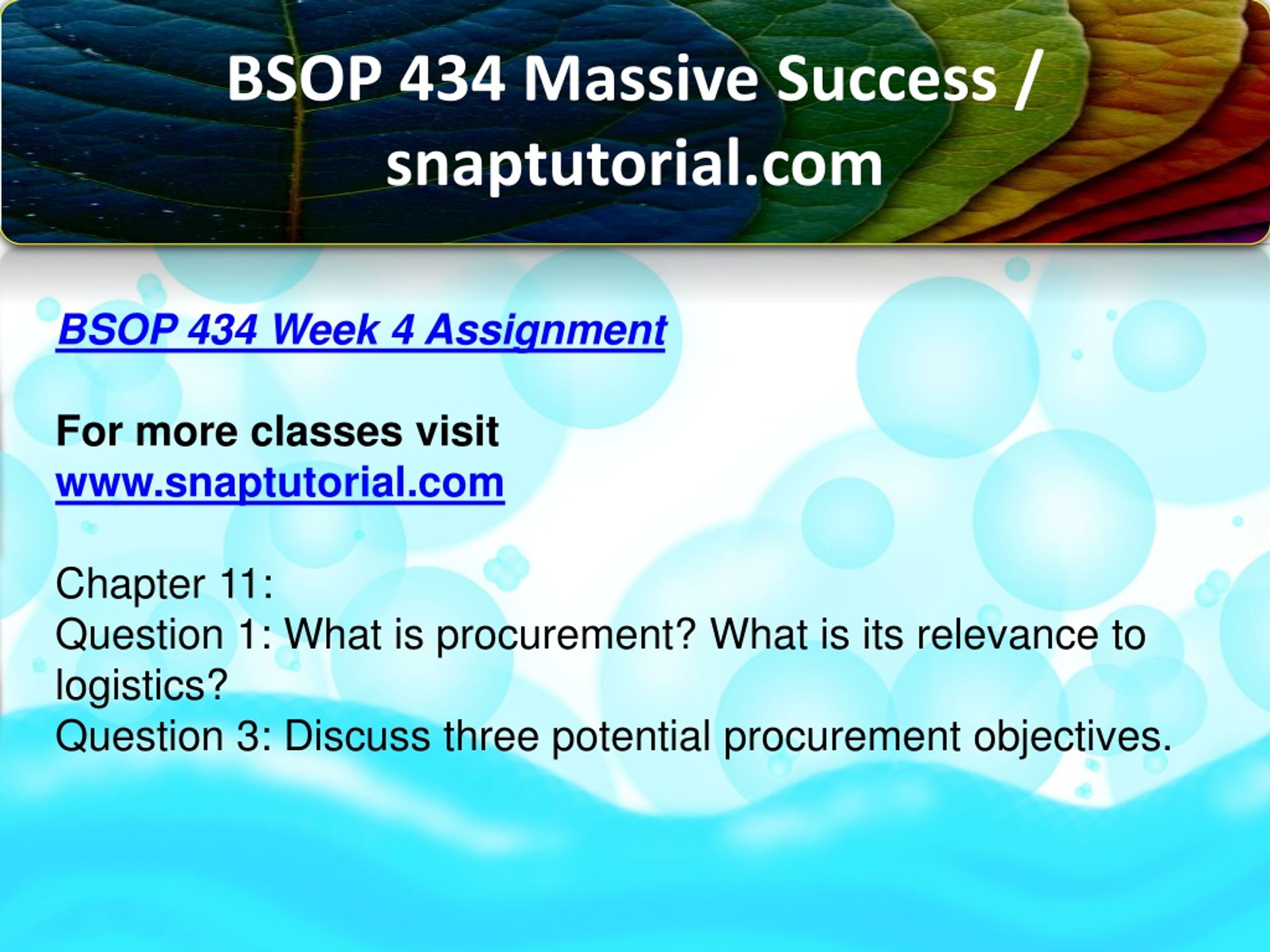 BSOP 434 Massive Success / snaptutorial.com

BSOP 434 Week 4 Assignment

For more classes visit
www.snaptutorial.com

Chapter 11:
Question 1: What is procurement? What is its relevance to logistics?
Question 3: Discuss three potential procurement objectives.